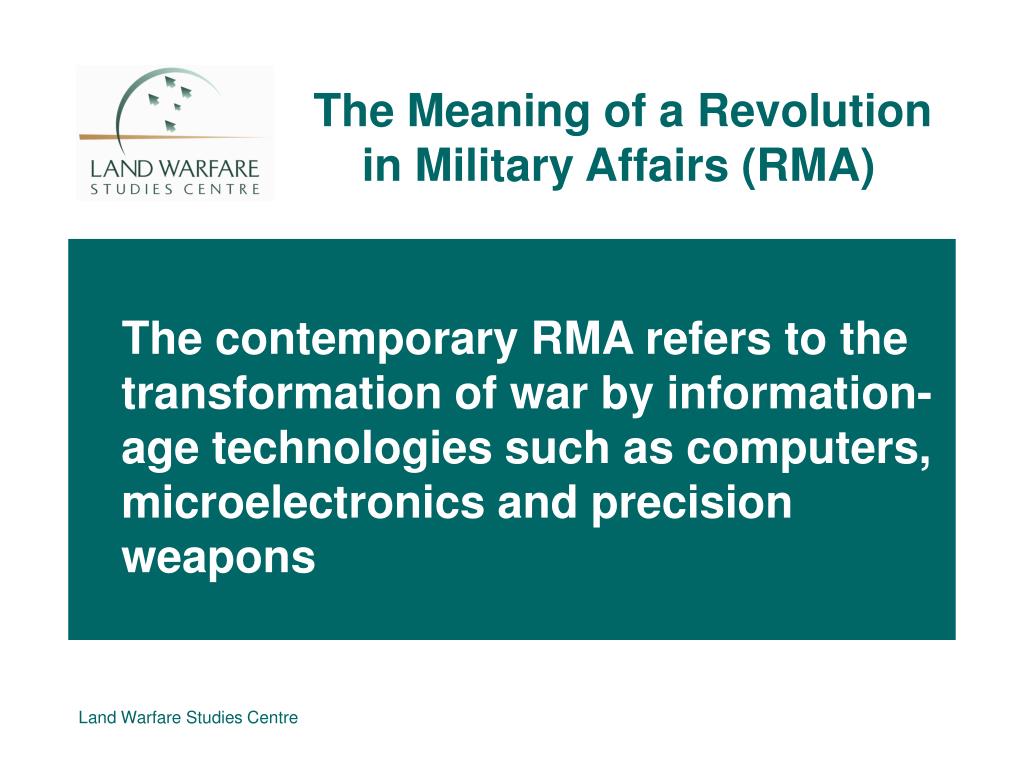 LAND WARFARE
STUDIES CENTRE

The Meaning of a Revolution in Military Affairs (RMA)

The contemporary RMA refers to the transformation of war by information-age technologies such as computers, microelectronics and precision weapons

Land Warfare Studies Centre